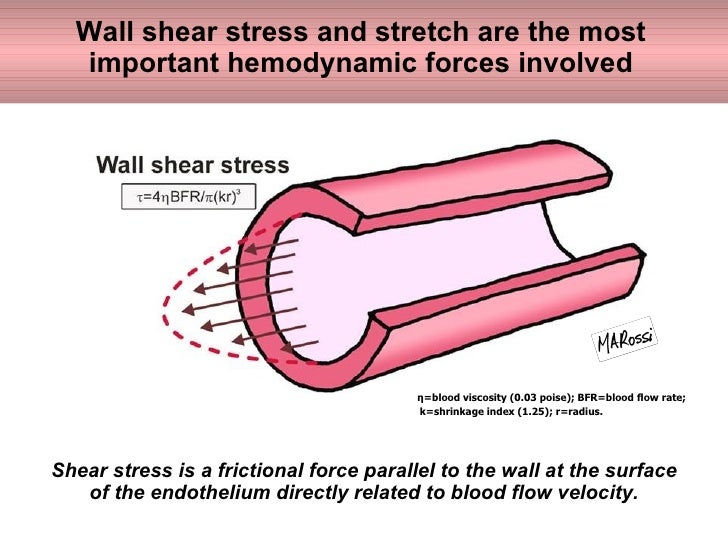 Wall shear stress and stretch are the most important hemodynamic forces involved

Wall shear stress

$\tau=4\eta BFR/\pi(kr)^3$

MARossi

η=blood viscosity (0.03 poise); BFR=blood flow rate; k=shrinkage index (1.25); r=radius.

Shear stress is a frictional force parallel to the wall at the surface of the endothelium directly related to blood flow velocity.